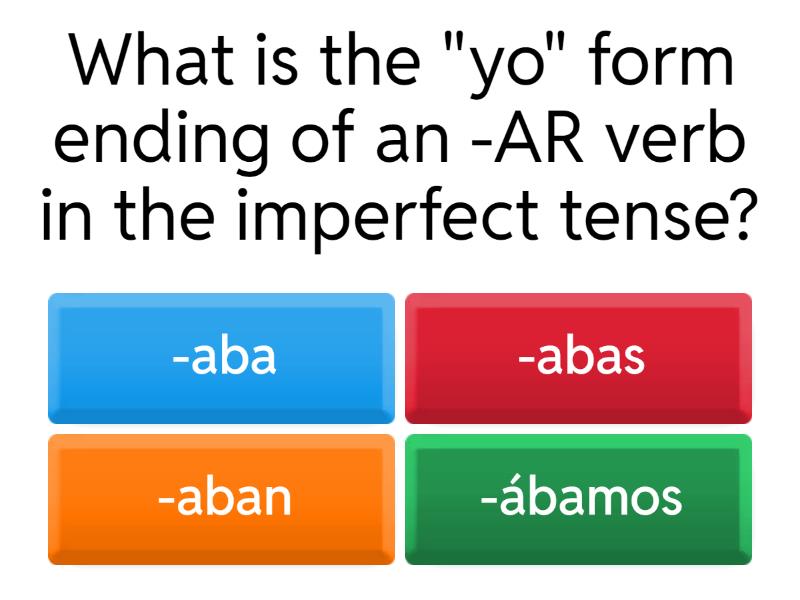 What is the "yo" form ending of an -AR verb in the imperfect tense?

-aba

-abas

-aban

-ábamos